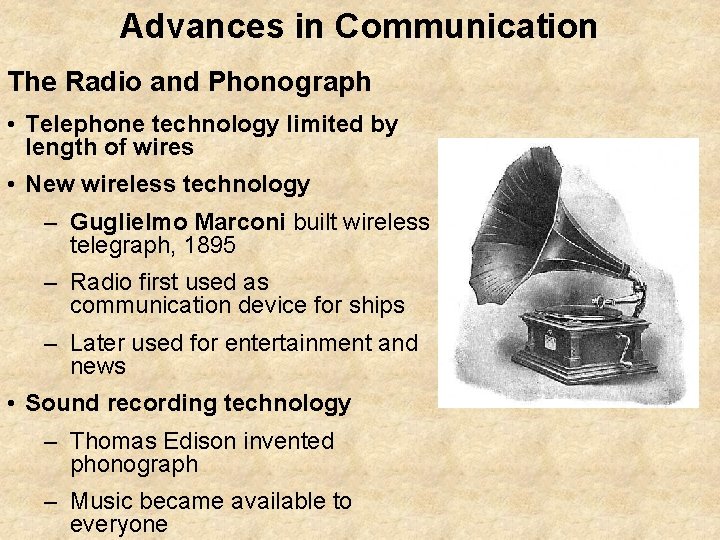 Advances in Communication

The Radio and Phonograph

• Telephone technology limited by length of wires

• New wireless technology

– Guglielmo Marconi built wireless telegraph, 1895

– Radio first used as communication device for ships

– Later used for entertainment and news

• Sound recording technology

– Thomas Edison invented phonograph

– Music became available to everyone